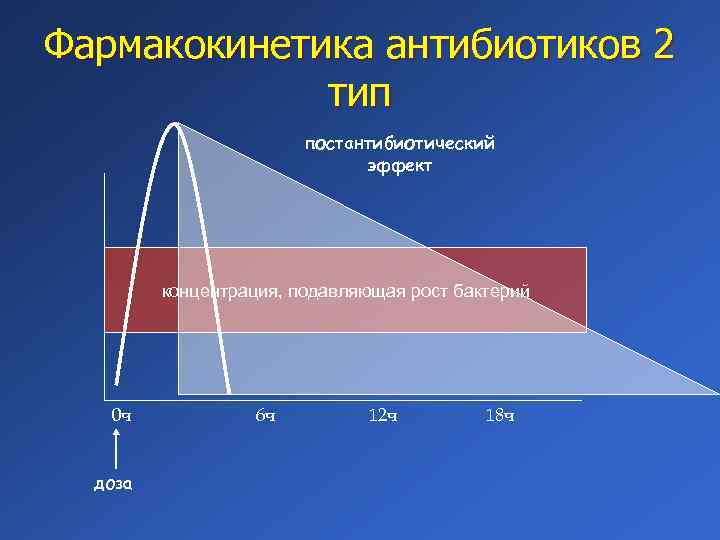 Фармакокинетика антибиотиков 2 тип

постантибиотический эффект

концентрация, подавляющая рост бактерий

0ч

6ч

12ч

18ч

доза